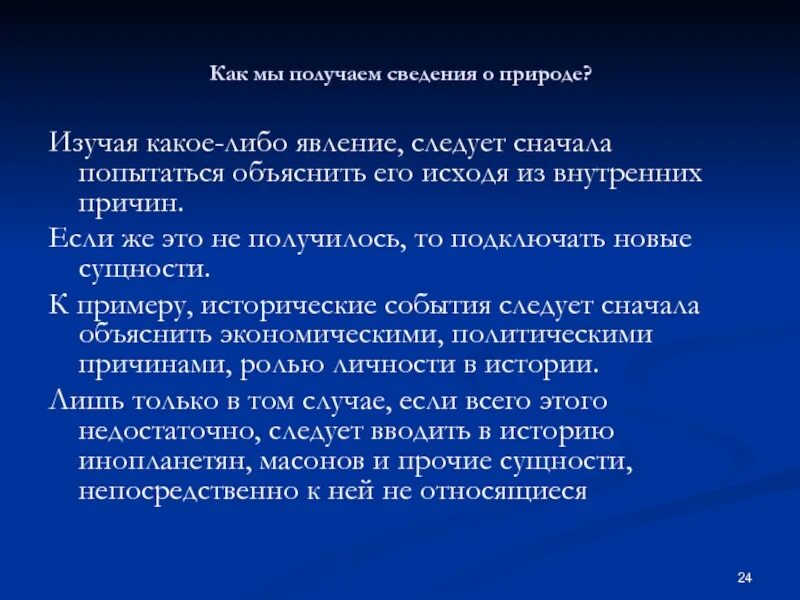 Как мы получаем сведения о природе?

Изучая какое-либо явление, следует сначала попытаться объяснить его исходя из внутренних причин.

Если же это не получилось, то подключать новые сущности.

К примеру, исторические события следует сначала объяснить экономическими, политическими причинами, ролью личности в истории.

Лишь только в том случае, если всего этого недостаточно, следует вводить в историю инопланетян, масонов и прочие сущности, непосредственно к ней не относящиеся

24